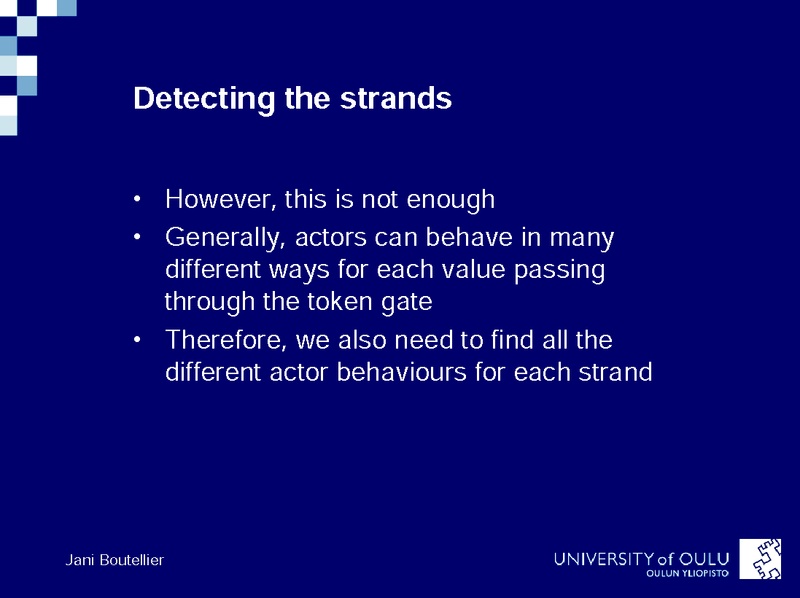 Detecting the strands

• However, this is not enough
• Generally, actors can behave in many different ways for each value passing through the token gate
• Therefore, we also need to find all the different actor behaviours for each strand

Jani Boutellier

UNIVERSITY of OULU
OULUN YLIOPISTO